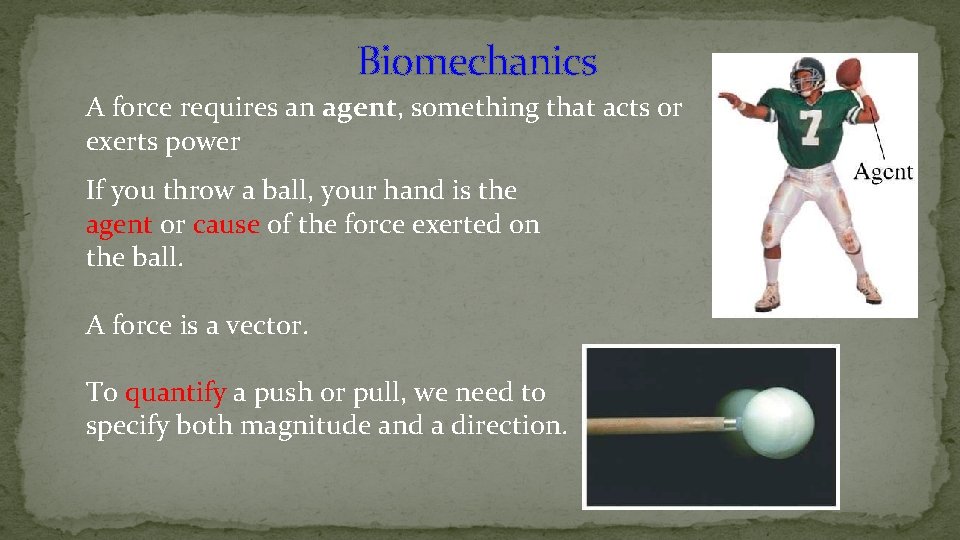 Biomechanics

A force requires an agent, something that acts or exerts power

If you throw a ball, your hand is the agent or cause of the force exerted on the ball.

A force is a vector.

To quantify a push or pull, we need to specify both magnitude and a direction.

7

Agent